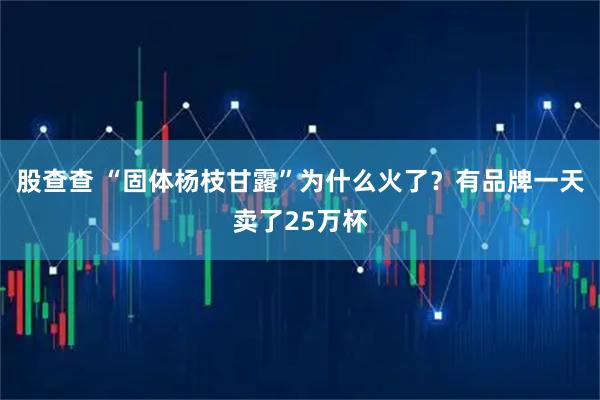 股查查 “固体杨枝甘露”为什么火了？有品牌一天卖了25万杯